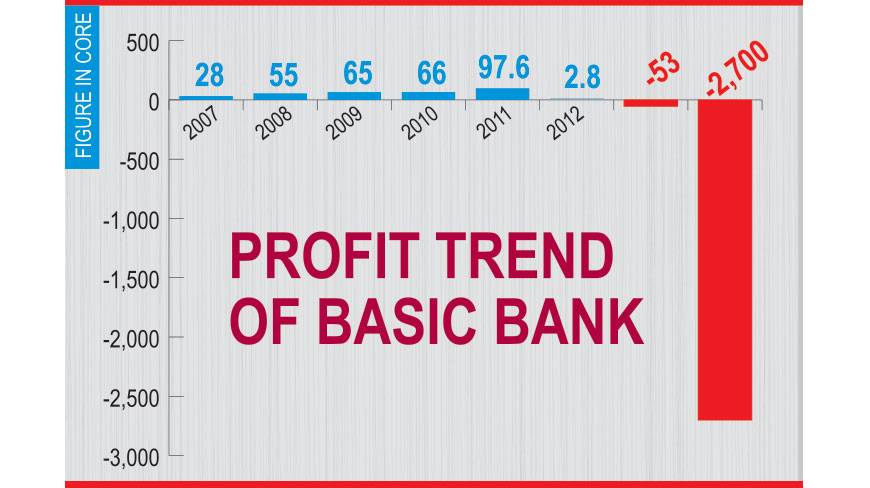 FIGURE IN CORE

500
0
-500
-1,000
-1,500
-2,000
-2,500
-3,000

28
55
65
66
97.6
2.8
-53
-2,700

2007
2008
2009
2010
2011
2012

PROFIT TREND OF BASIC BANK